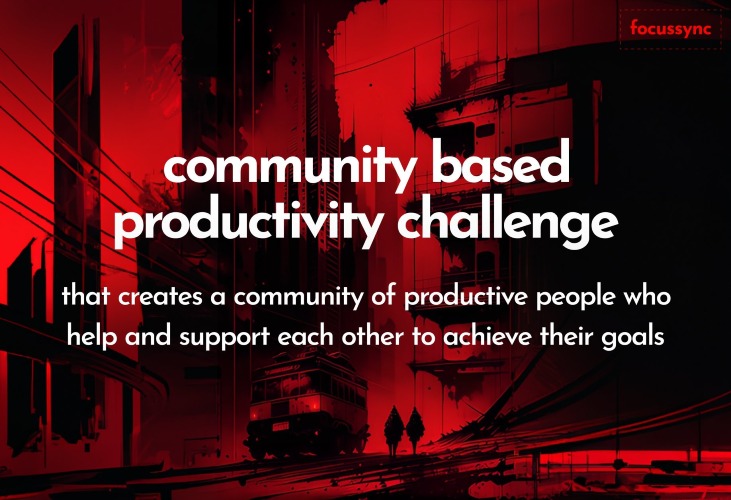 focussync

community based productivity challenge

that creates a community of productive people who help and support each other to achieve their goals